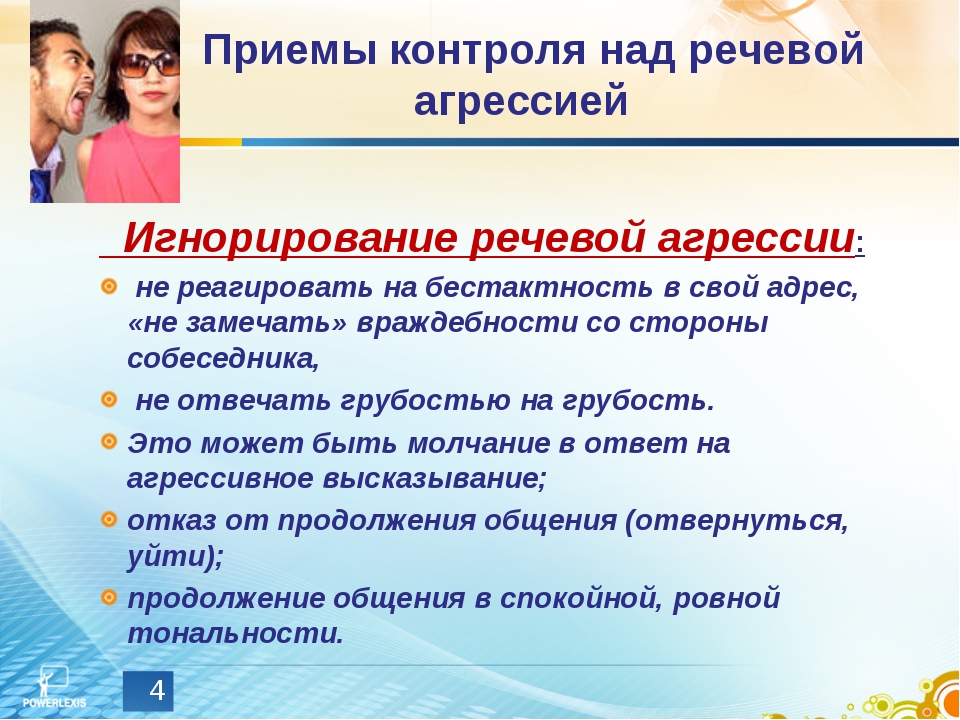 Приемы контроля над речевой агрессией

Игнорирование речевой агрессии:

не реагировать на бестактность в свой адрес, «не замечать» враждебности со стороны собеседника,

не отвечать грубостью на грубость.

Это может быть молчание в ответ на агрессивное высказывание;

отказ от продолжения общения (отвернуться, уйти);

продолжение общения в спокойной, ровной тональности.

POWERLEXIS

4